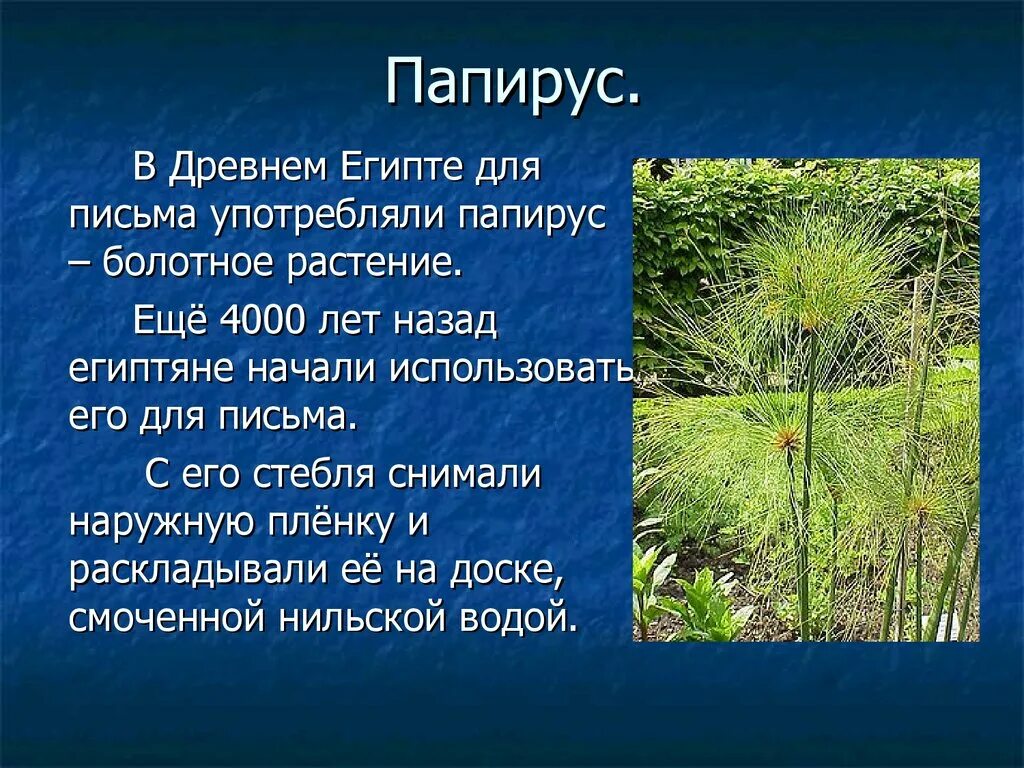 Папирус.

В Древнем Египте для письма употребляли папирус – болотное растение.

Ещё 4000 лет назад египтяне начали использовать его для письма.

С его стебля снимали наружную плёнку и раскладывали её на доске, смоченной нильской водой.